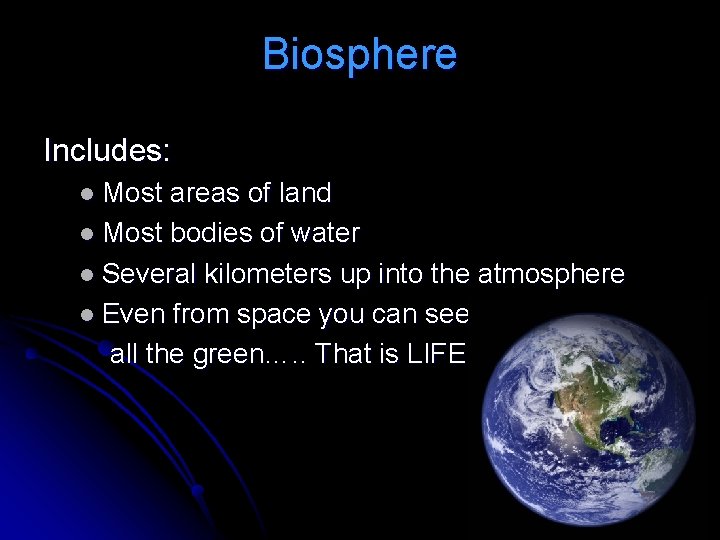 Biosphere

Includes:

- Most areas of land
- Most bodies of water
- Several kilometers up into the atmosphere
- Even from space you can see all the green….. That is LIFE